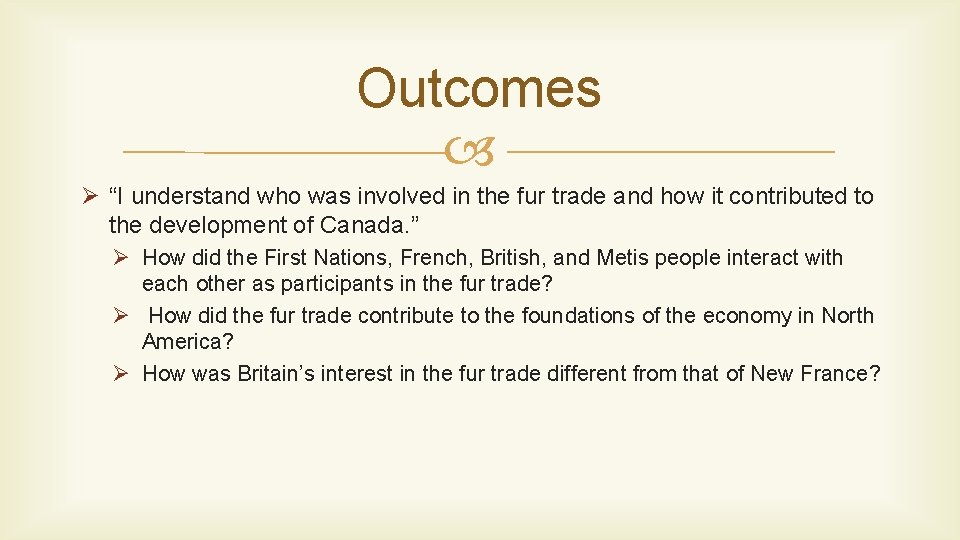 Outcomes

➢ “I understand who was involved in the fur trade and how it contributed to the development of Canada.”

➢ How did the First Nations, French, British, and Metis people interact with each other as participants in the fur trade?

➢ How did the fur trade contribute to the foundations of the economy in North America?

➢ How was Britain’s interest in the fur trade different from that of New France?